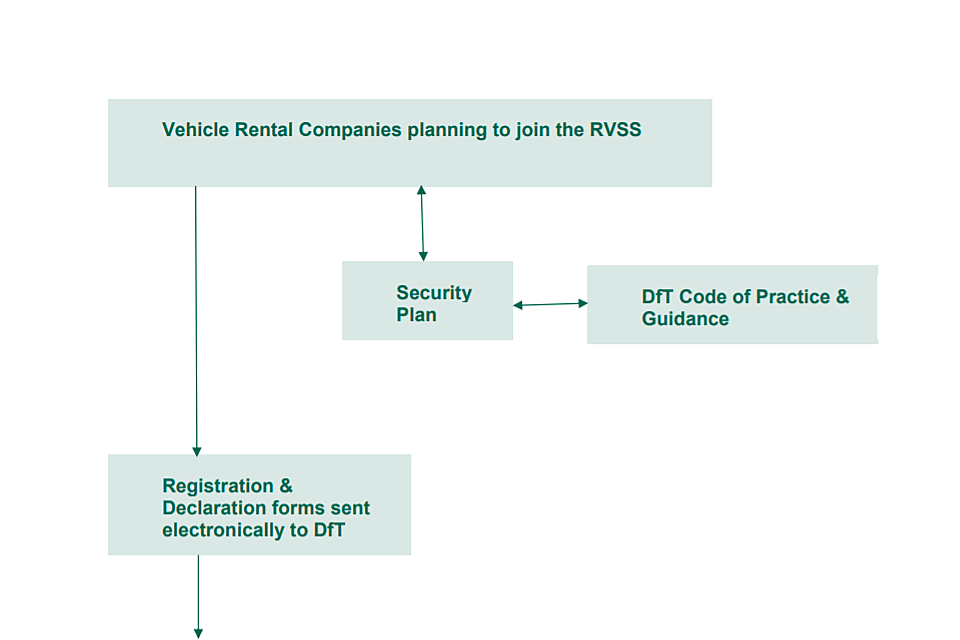 Vehicle Rental Companies planning to join the RVSS

Security Plan

DfT Code of Practice & Guidance

Registration & Declaration forms sent electronically to DfT